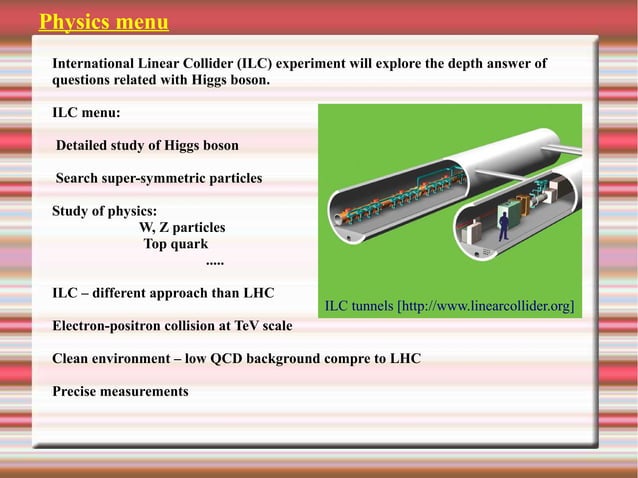 Physics menu

International Linear Collider (ILC) experiment will explore the depth answer of questions related with Higgs boson.

ILC menu:

Detailed study of Higgs boson

Search super-symmetric particles

Study of physics:
W, Z particles
Top quark
.....

ILC – different approach than LHC

Electron-positron collision at TeV scale

Clean environment – low QCD background compre to LHC

Precise measurements

ILC tunnels [http://www.linearcollider.org]